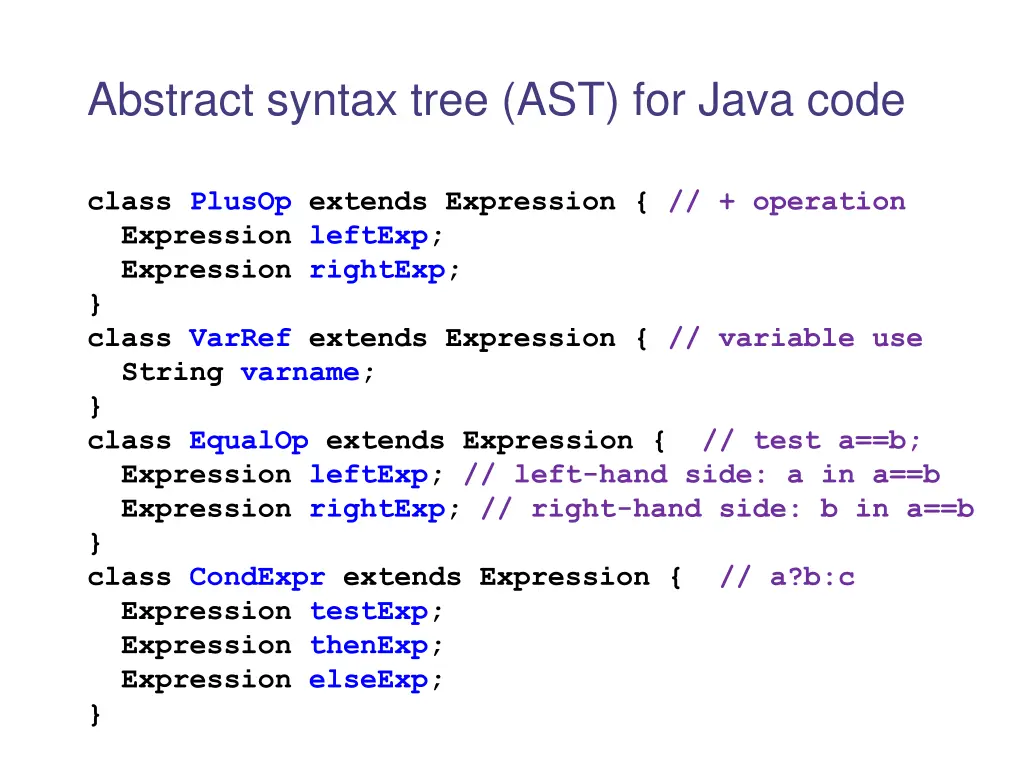 Abstract syntax tree (AST) for Java code

class PlusOp extends Expression { // + operation
  Expression leftExp;
  Expression rightExp;
}
class VarRef extends Expression { // variable use
  String varname;
}
class EqualOp extends Expression {  // test a==b;
  Expression leftExp; // left-hand side: a in a==b
  Expression rightExp; // right-hand side: b in a==b
}
class CondExpr extends Expression {  // a?b:c
  Expression testExp;
  Expression thenExp;
  Expression elseExp;
}